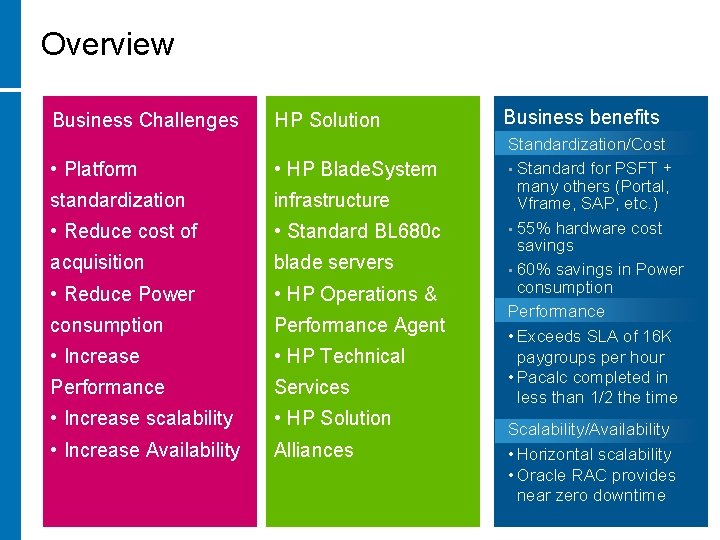 Overview

Business Challenges

• Platform standardization
• Reduce cost of acquisition
• Reduce Power consumption
• Increase Performance
• Increase scalability
• Increase Availability

HP Solution

• HP BladeSystem infrastructure
• Standard BL680c blade servers
• HP Operations & Performance Agent
• HP Technical Services
• HP Solution Alliances

Business benefits

Standardization/Cost

▪ Standard for PSFT + many others (Portal, Vframe, SAP, etc.)
▪ 55% hardware cost savings
▪ 60% savings in Power consumption

Performance

• Exceeds SLA of 16K paygroups per hour
• Pacalc completed in less than 1/2 the time

Scalability/Availability

• Horizontal scalability
• Oracle RAC provides near zero downtime